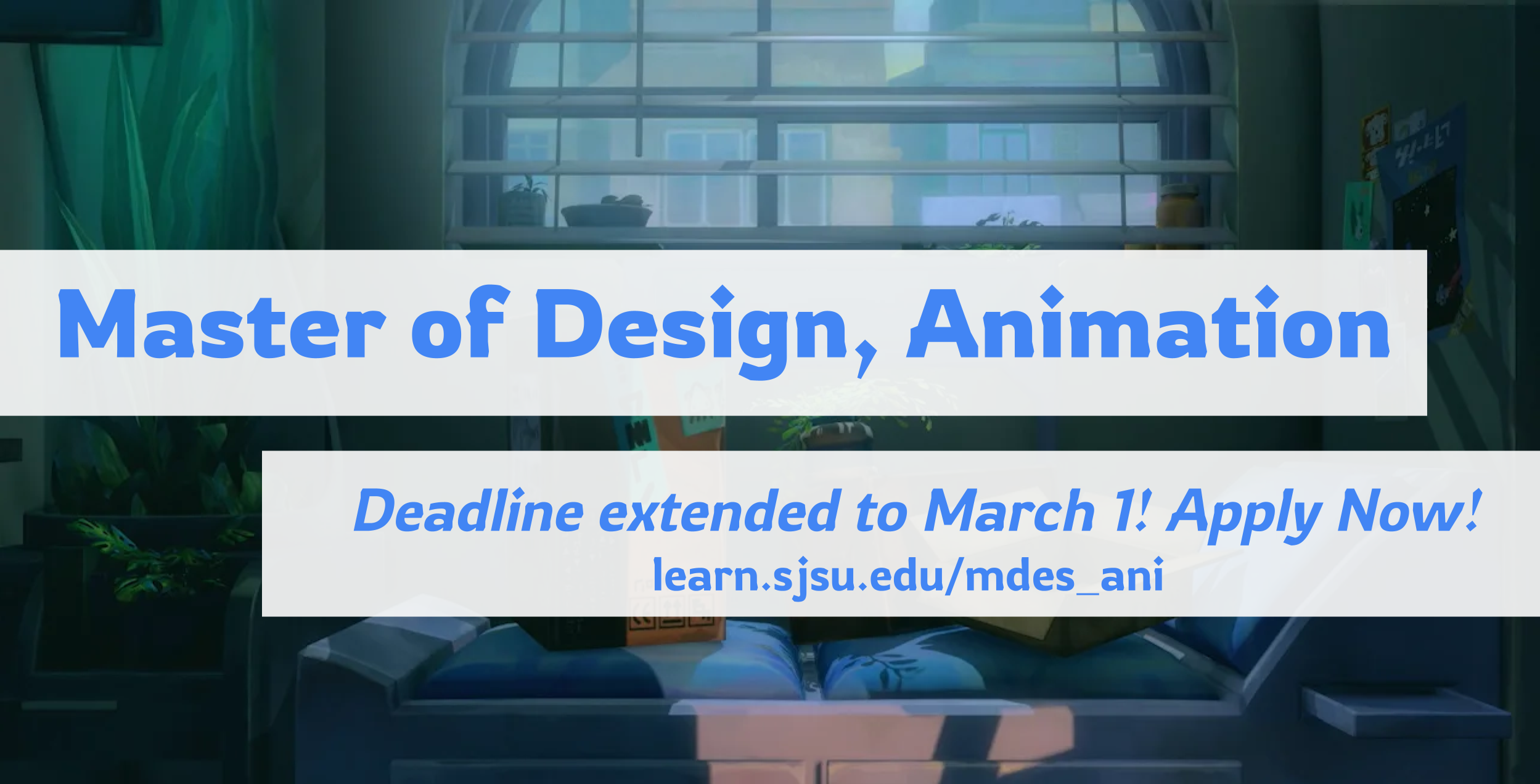 Master of Design, Animation

Deadline extended to March 1! Apply Now!
learn.sjsu.edu/mdes_ani